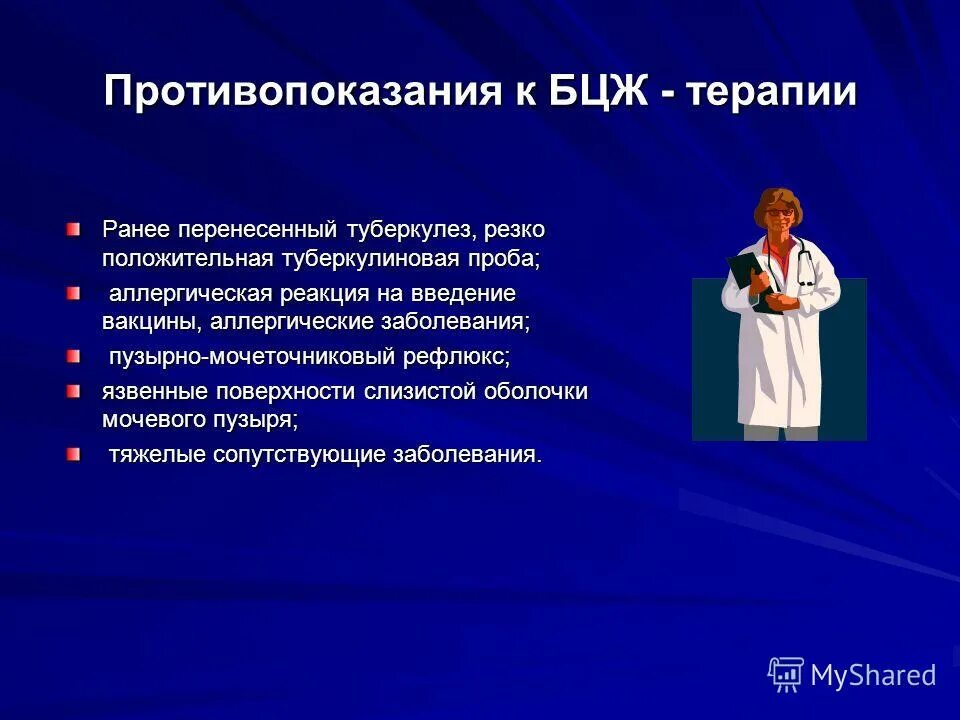 Противопоказания к БЦЖ - терапии

Ранее перенесенный туберкулез, резко положительная туберкулиновая проба;

аллергическая реакция на введение вакцины, аллергические заболевания;

пузырно-мочеточниковый рефлюкс;

язвенные поверхности слизистой оболочки мочевого пузыря;

тяжелые сопутствующие заболевания.

MyShared